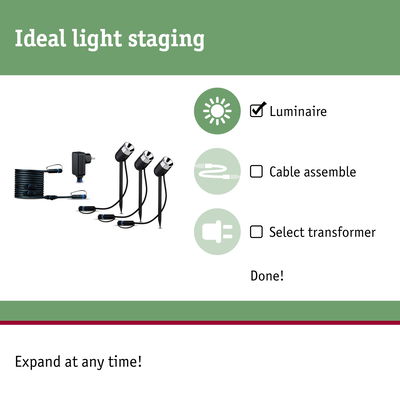 Ideal light staging

☑ Luminaire

☐ Cable assemble

☐ Select transformer

Done!

Expand at any time!